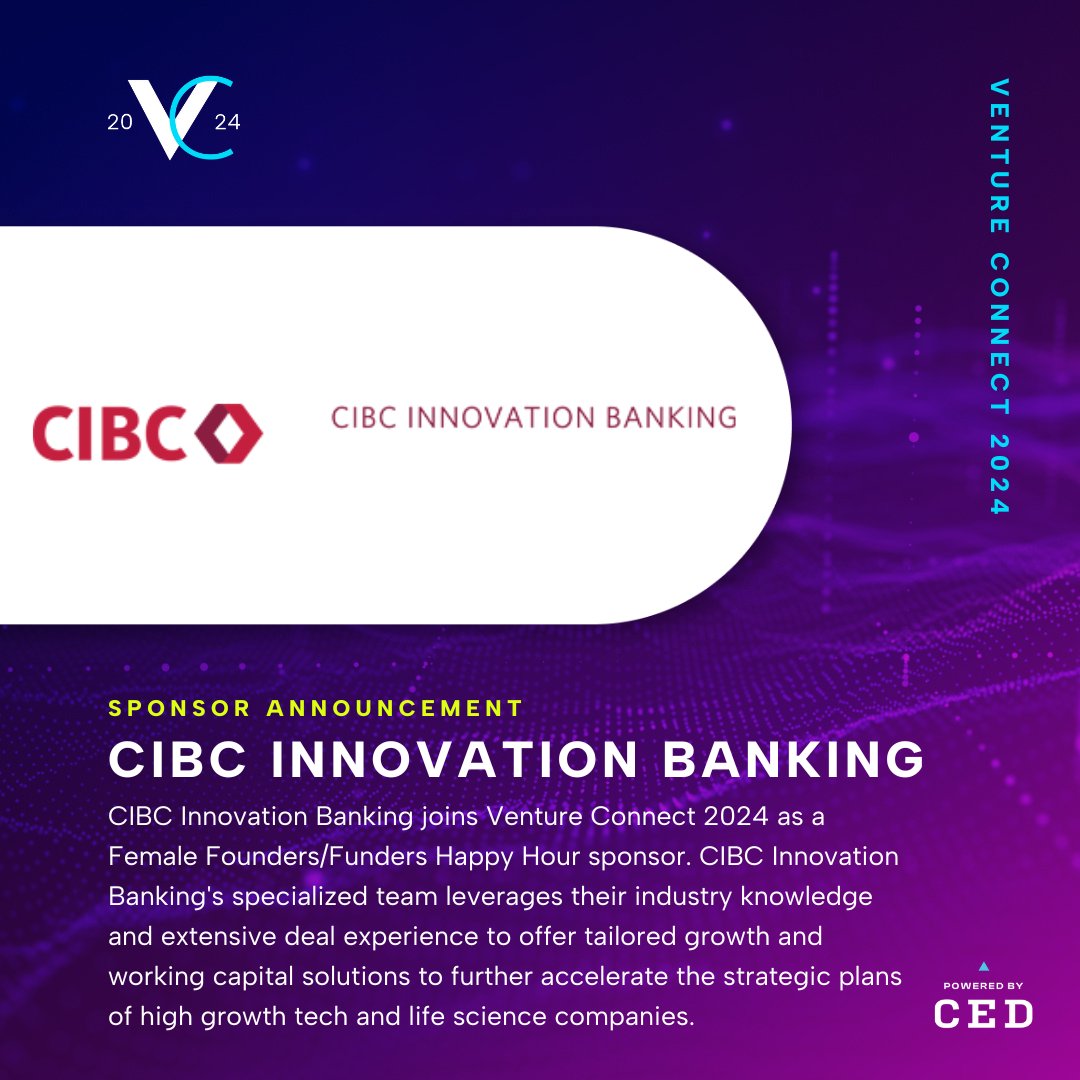 20 VC 24

VENTURE CONNECT 2024

CIBC

CIBC INNOVATION BANKING

SPONSOR ANNOUNCEMENT

CIBC INNOVATION BANKING

CIBC Innovation Banking joins Venture Connect 2024 as a Female Founders/Funders Happy Hour sponsor. CIBC Innovation Banking's specialized team leverages their industry knowledge and extensive deal experience to offer tailored growth and working capital solutions to further accelerate the strategic plans of high growth tech and life science companies.

POWERED BY
CED